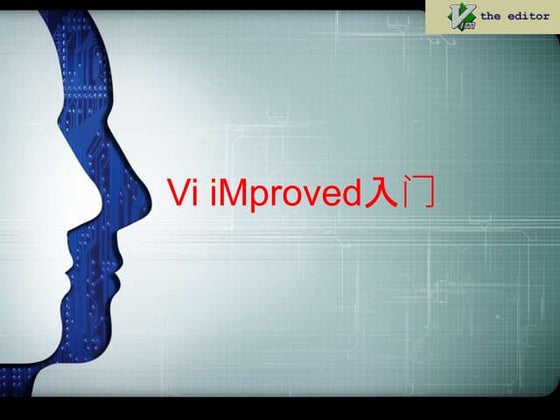 Vim the editor

Vi iMproved入门